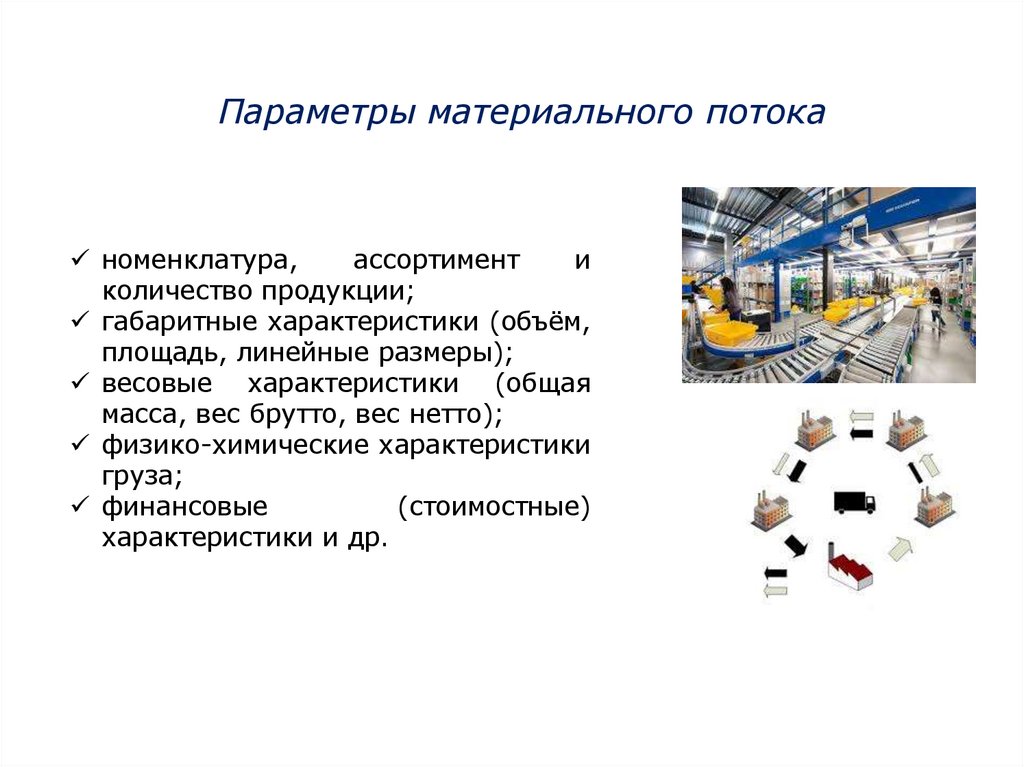 Параметры материального потока

✓ номенклатура, ассортимент и количество продукции;
✓ габаритные характеристики (объём, площадь, линейные размеры);
✓ весовые характеристики (общая масса, вес брутто, вес нетто);
✓ физико-химические характеристики груза;
✓ финансовые (стоимостные) характеристики и др.